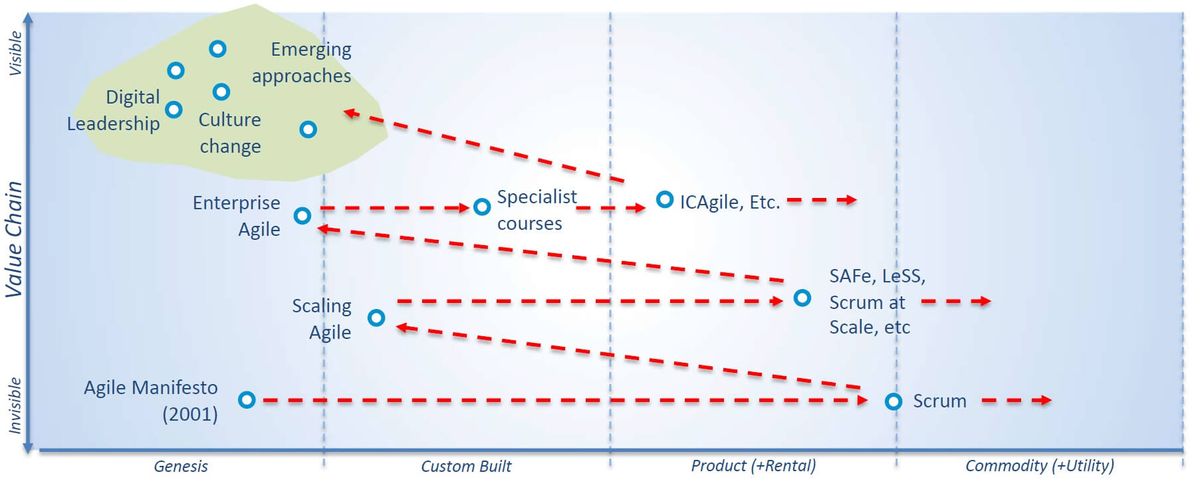 Visible

Value Chain

Invisible

Emerging approaches

Digital Leadership

Culture change

Enterprise Agile

Specialist courses

ICAgile, Etc.

SAFe, LeSS, Scrum at Scale, etc

Scaling Agile

Agile Manifesto (2001)

Scrum

Genesis

Custom Built

Product (+Rental)

Commodity (+Utility)